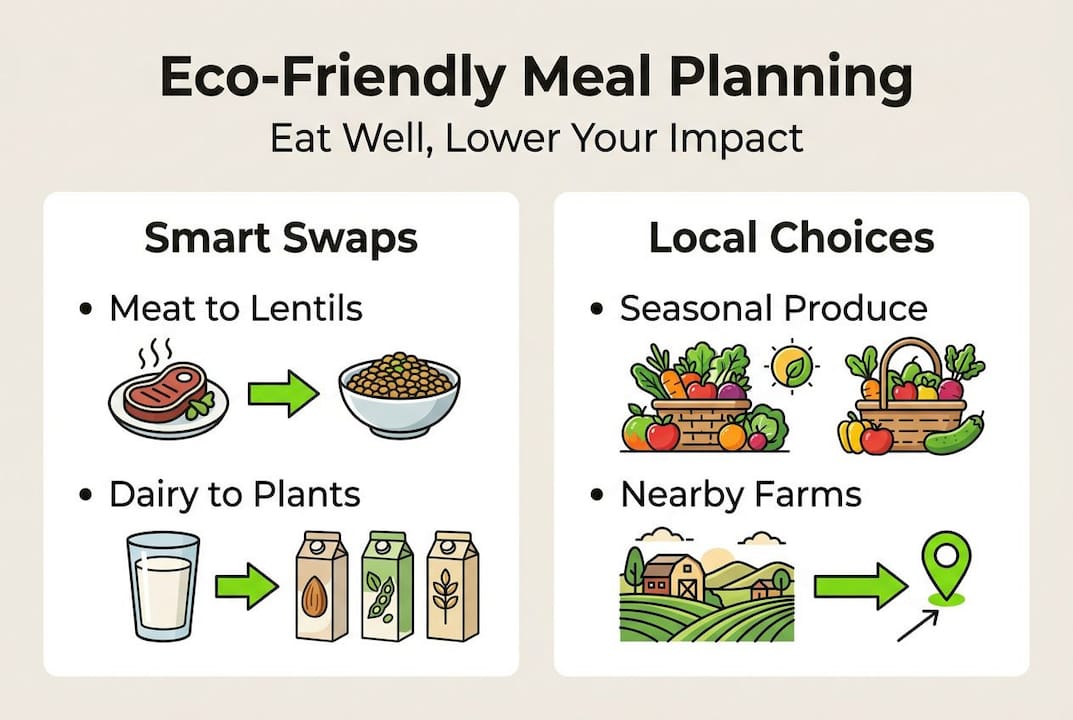 Eco-Friendly Meal Planning
Eat Well, Lower Your Impact

Smart Swaps
• Meat to Lentils
• Dairy to Plants

Local Choices
• Seasonal Produce
• Nearby Farms